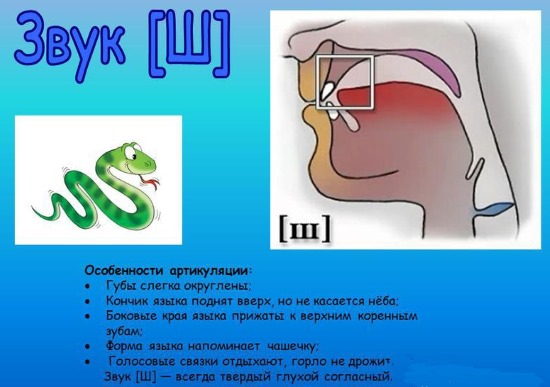 Звук [Ш]

[ш]

Особенности артикуляции:
• Губы слегка округлены;
• Кончик языка поднят вверх, но не касается нёба;
• Боковые края языка прижаты к верхним коренным зубам;
• Форма языка напоминает чашечку;
• Голосовые связки отдыхают, горло не дрожит.
Звук [Ш] — всегда твердый глухой согласный.